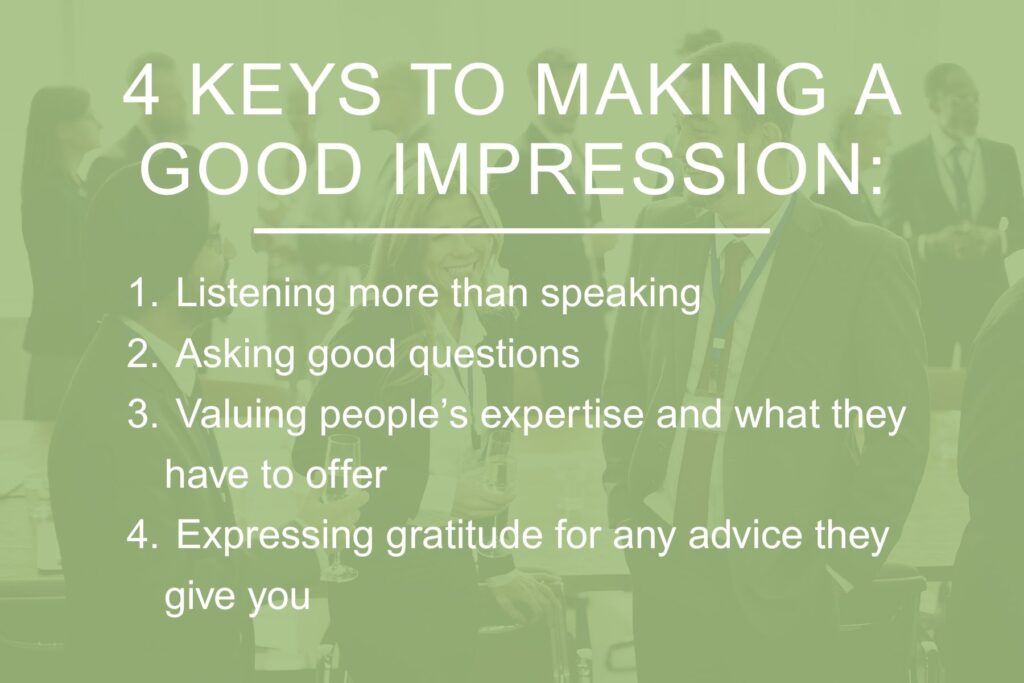 4 KEYS TO MAKING A GOOD IMPRESSION:

1. Listening more than speaking
2. Asking good questions
3. Valuing people’s expertise and what they have to offer
4. Expressing gratitude for any advice they give you